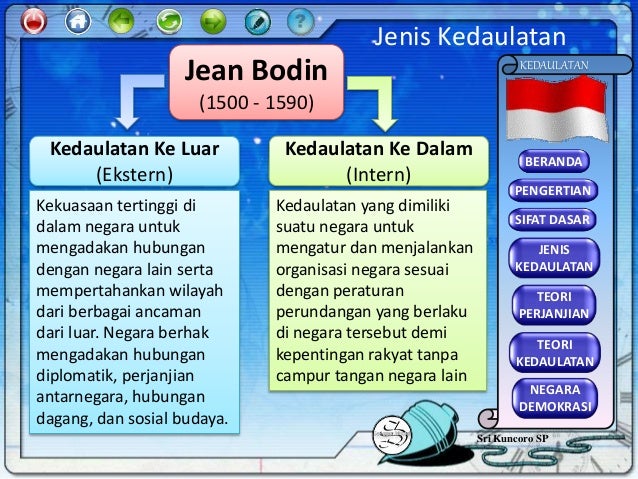 Jenis Kedaulatan

Jean Bodin
(1500 - 1590)

Kedaulatan Ke Luar
(Ekstern)

Kekuasaan tertinggi di dalam negara untuk mengadakan hubungan dengan negara lain serta mempertahankan wilayah dari berbagai ancaman dari luar. Negara berhak mengadakan hubungan diplomatik, perjanjian antarnegara, hubungan dagang, dan sosial budaya.

Kedaulatan Ke Dalam
(Intern)

Kedaulatan yang dimiliki suatu negara untuk mengatur dan menjalankan organisasi negara sesuai dengan peraturan perundangan yang berlaku di negara tersebut demi kepentingan rakyat tanpa campur tangan negara lain

KEDAULATAN

BERANDA

PENGERTIAN

SIFAT DASAR

JENIS KEDAULATAN

TEORI PERJANJIAN

TEORI KEDAULATAN

NEGARA DEMOKRASI

Sri Kuncoro SP